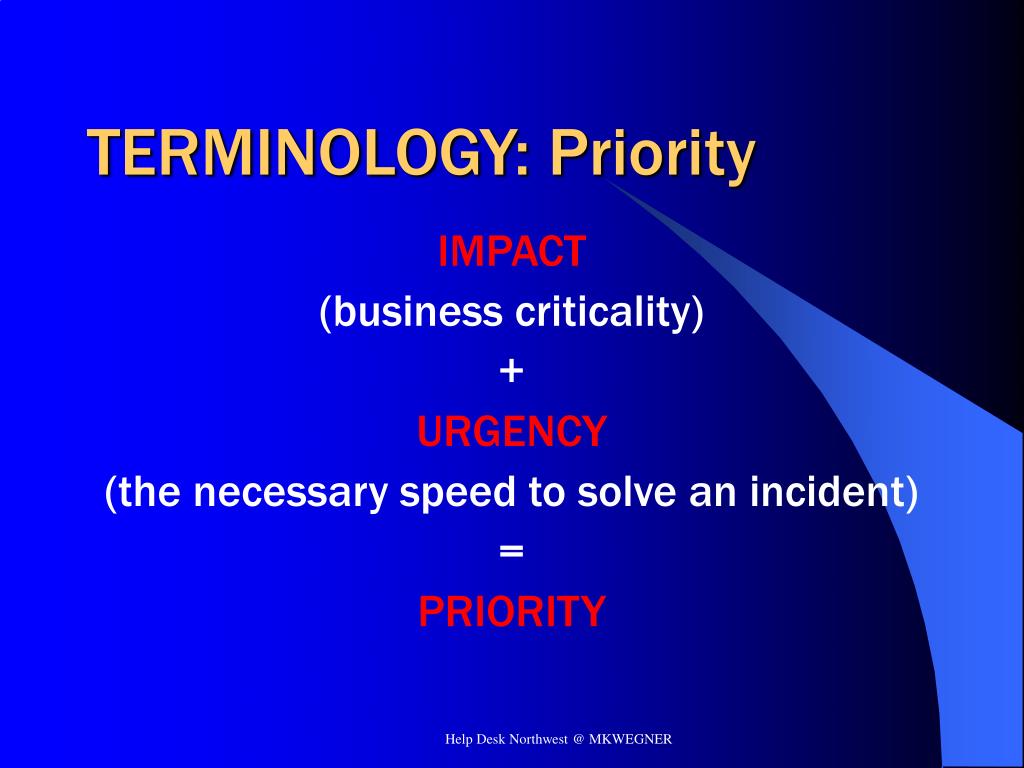 TERMINOLOGY: Priority

IMPACT

(business criticality)

+

URGENCY

(the necessary speed to solve an incident)

=

PRIORITY

Help Desk Northwest @ MKWEGNER